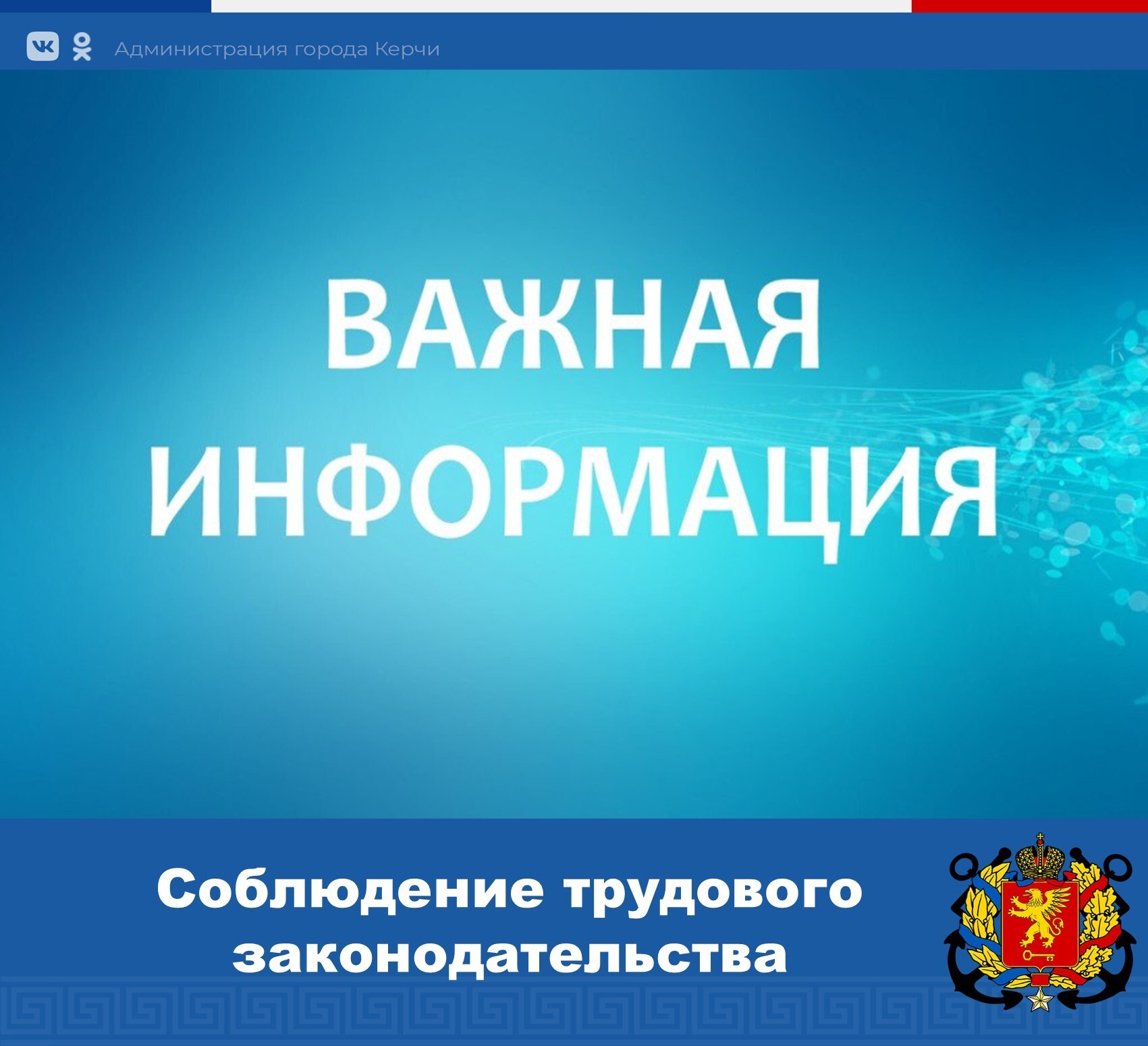 Администрация города Керчи

ВАЖНАЯ ИНФОРМАЦИЯ

Соблюдение трудового законодательства